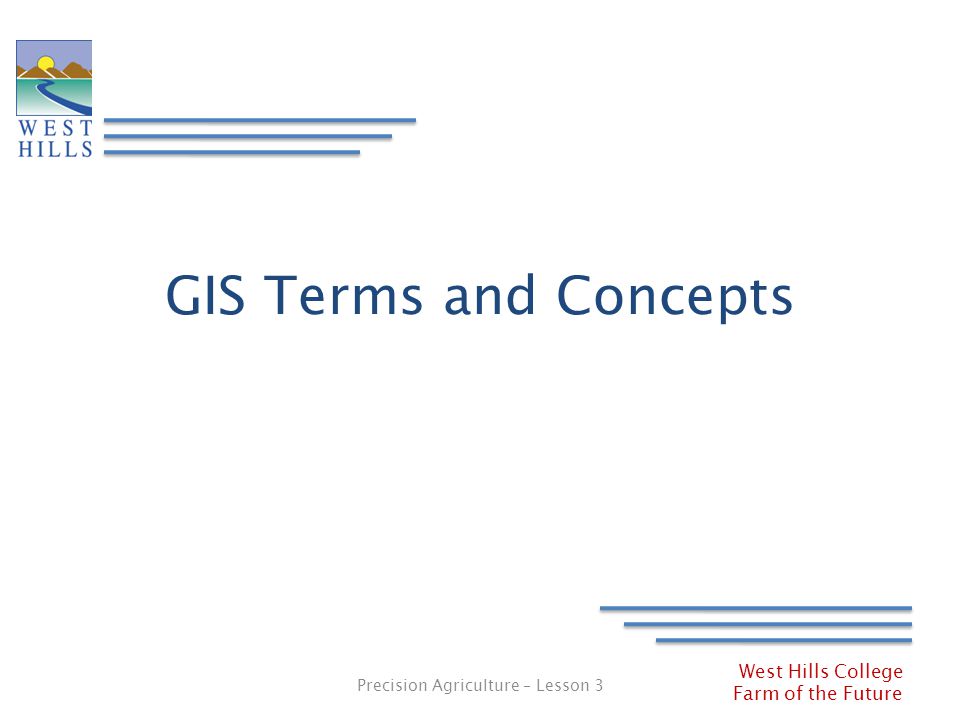 WEST
HILLS

GIS Terms and Concepts

Precision Agriculture – Lesson 3

West Hills College
Farm of the Future